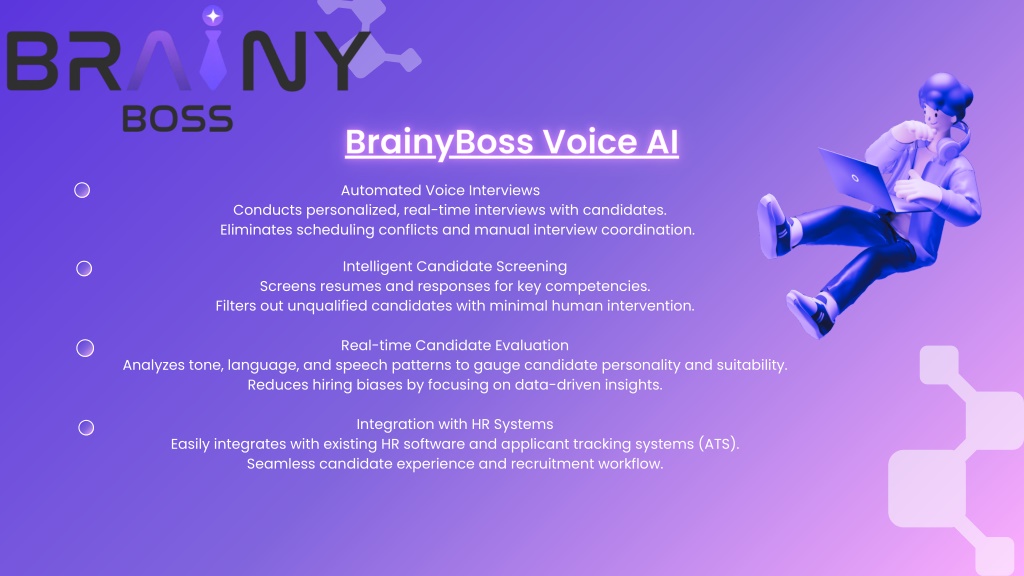 BRAINY
BOSS

BrainyBoss Voice AI

Automated Voice Interviews
Conducts personalized, real-time interviews with candidates.
Eliminates scheduling conflicts and manual interview coordination.

Intelligent Candidate Screening
Screens resumes and responses for key competencies.
Filters out unqualified candidates with minimal human intervention.

Real-time Candidate Evaluation
Analyzes tone, language, and speech patterns to gauge candidate personality and suitability.
Reduces hiring biases by focusing on data-driven insights.

Integration with HR Systems
Easily integrates with existing HR software and applicant tracking systems (ATS).
Seamless candidate experience and recruitment workflow.